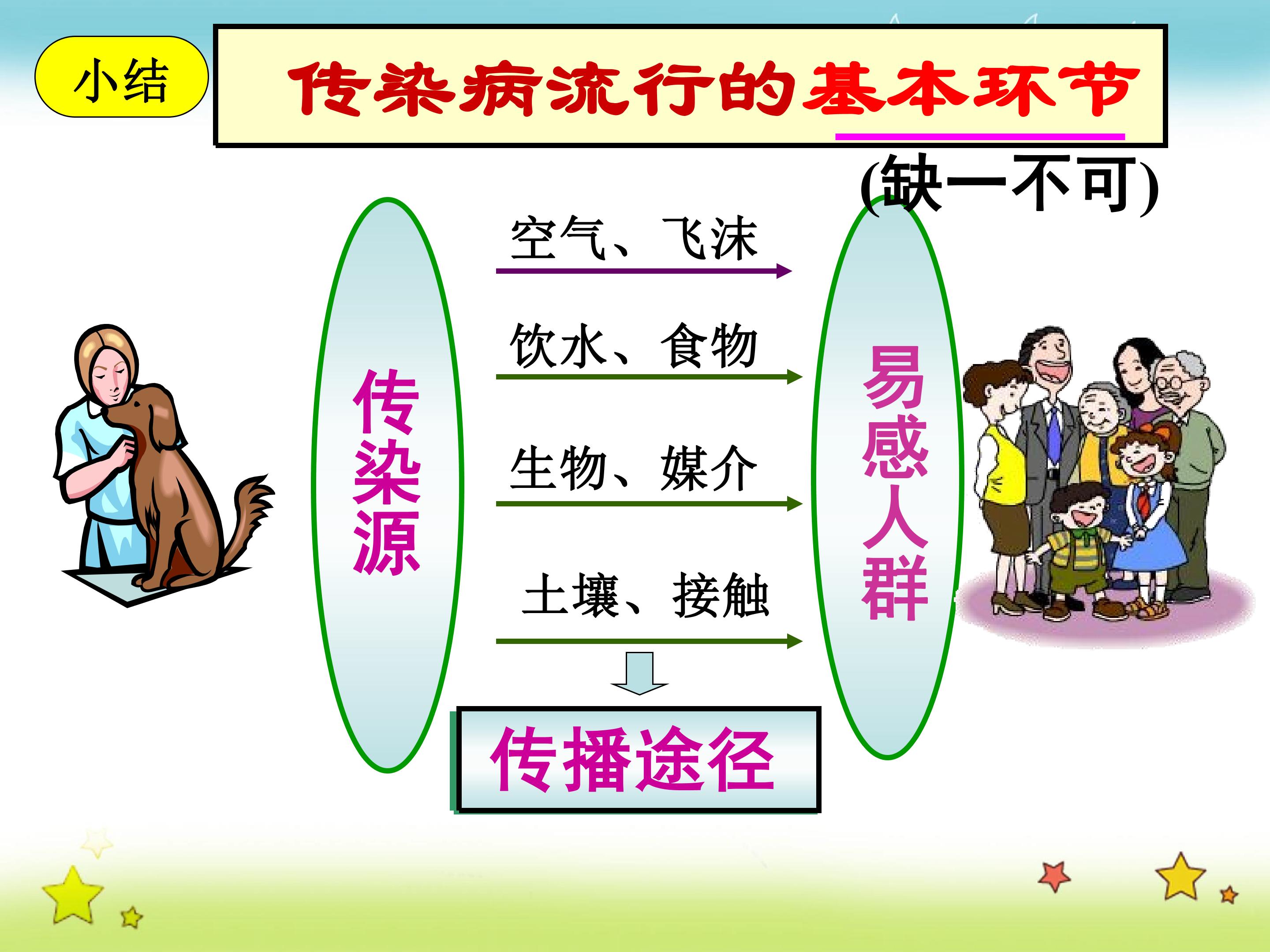 小结

传染病流行的基本环节

(缺一不可)

传染源

空气、飞沫

饮水、食物

生物、媒介

土壤、接触

传播途径

易感人群